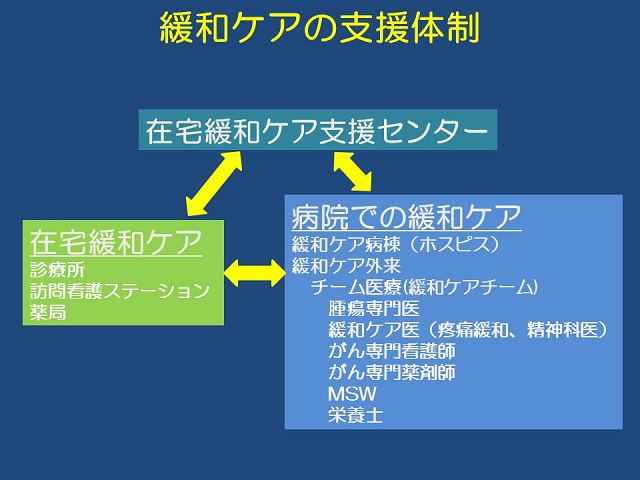 緩和ケアの支援体制

在宅緩和ケア支援センター

在宅緩和ケア
診療所
訪問看護ステーション
薬局

病院での緩和ケア
緩和ケア病棟（ホスピス）
緩和ケア外来
チーム医療(緩和ケアチーム)
腫瘍専門医
緩和ケア医（疼痛緩和、精神科医）
がん専門看護師
がん専門薬剤師
MSW
栄養士